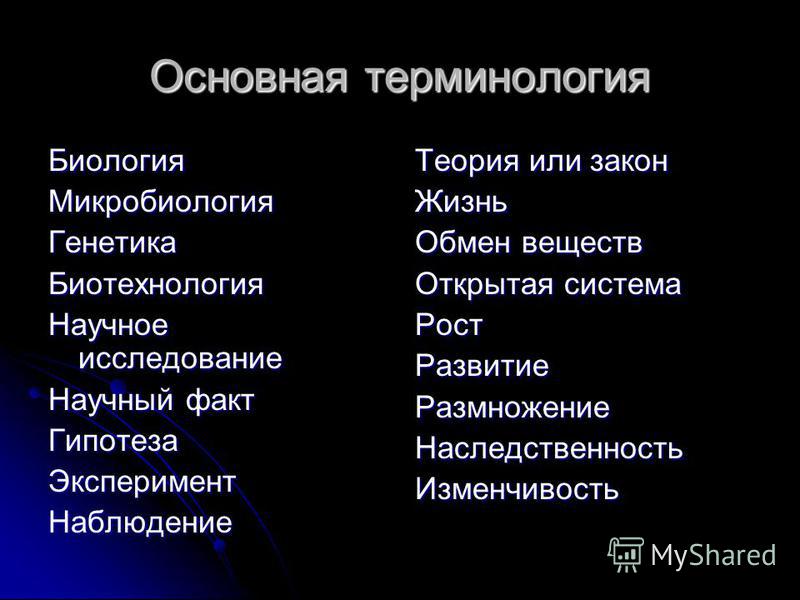 Основная терминология

Биология
Микробиология
Генетика
Биотехнология
Научное исследование
Научный факт
Гипотеза
Эксперимент
Наблюдение

Теория или закон
Жизнь
Обмен веществ
Открытая система
Рост
Развитие
Размножение
Наследственность
Изменчивость

MyShared